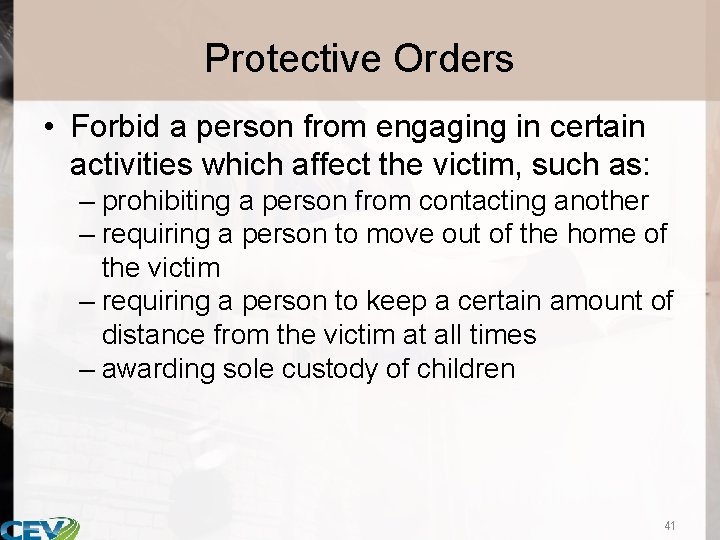 Protective Orders

• Forbid a person from engaging in certain activities which affect the victim, such as:
– prohibiting a person from contacting another
– requiring a person to move out of the home of the victim
– requiring a person to keep a certain amount of distance from the victim at all times
– awarding sole custody of children

CEV

41